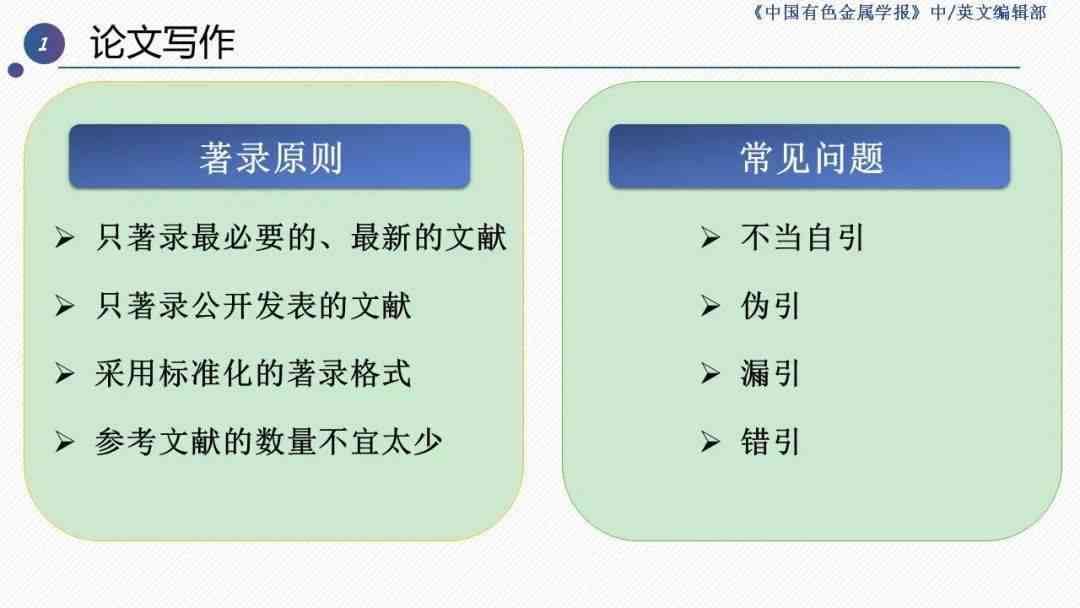 《中国有色金属学报》中/英文编辑部

1 论文写作

著录原则

➢ 只著录最必要的、最新的文献

➢ 只著录公开发表的文献

➢ 采用标准化的著录格式

➢ 参考文献的数量不宜太少

常见问题

➢ 不当自引

➢ 伪引

➢ 漏引

➢ 错引